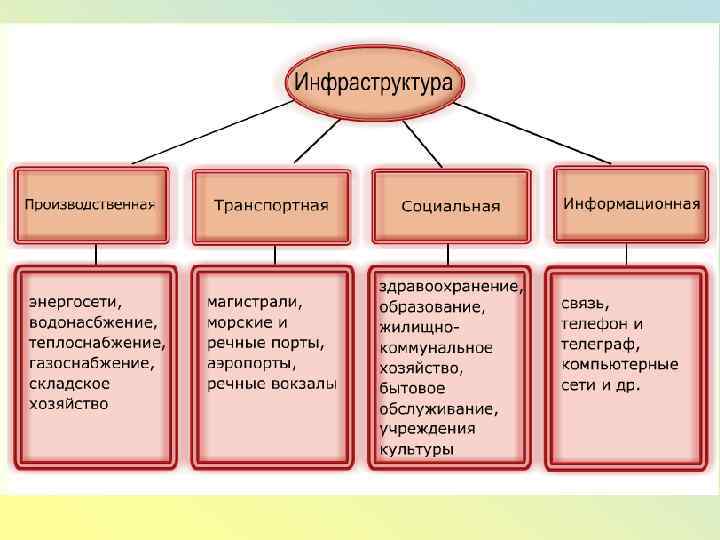 Инфраструктура

Производственная

Транспортная

Социальная

Информационная

энергосети, водонасбжение, теплоснабжение, газоснабжение, складское хозяйство

магистрали, морские и речные порты, аэропорты, речные вокзалы

здравоохранение, образование, жилищно-коммунальное хозяйство, бытовое обслуживание, учреждения культуры

связь, телефон и телеграф, компьютерные сети и др.